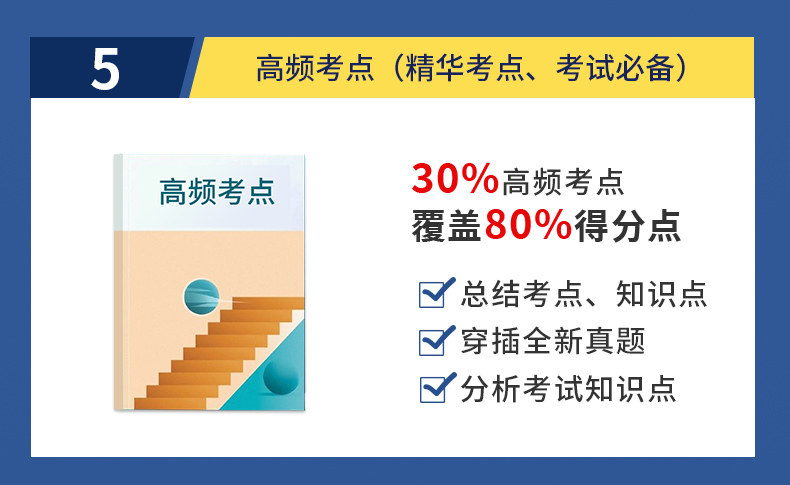 5

高频考点（精华考点、考试必备）

高频考点

30%高频考点
覆盖80%得分点

总结考点、知识点
穿插全新真题
分析考试知识点